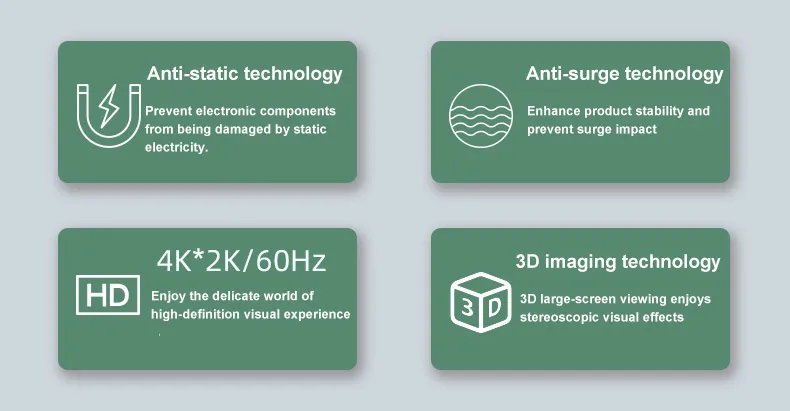 Anti-static technology

Prevent electronic components from being damaged by static electricity.

Anti-surge technology

Enhance product stability and prevent surge impact

HD

4K*2K/60Hz

Enjoy the delicate world of high-definition visual experience

3D

3D imaging technology

3D large-screen viewing enjoys stereoscopic visual effects